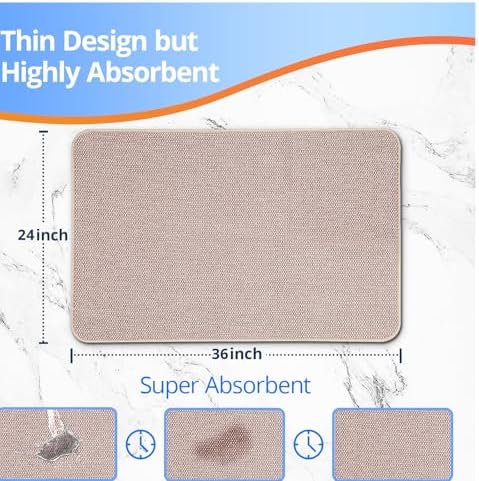 Thin Design but Highly Absorbent

24inch

36inch

Super Absorbent